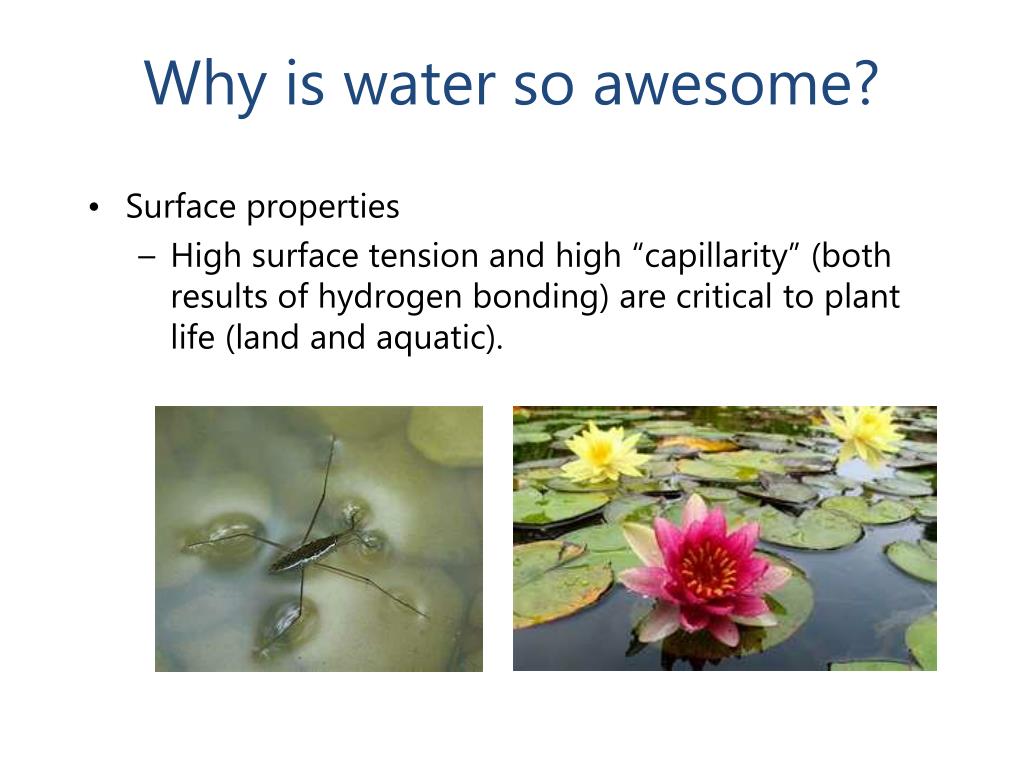 Why is water so awesome?

• Surface properties
– High surface tension and high “capillarity” (both results of hydrogen bonding) are critical to plant life (land and aquatic).